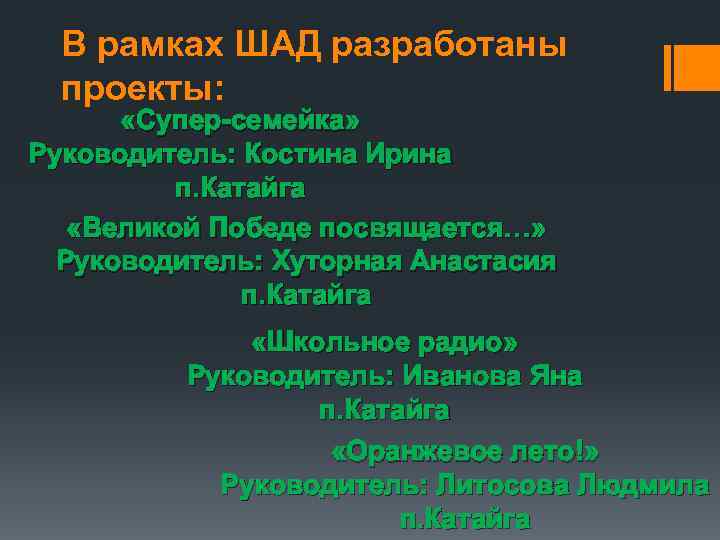 В рамках ШАД разработаны проекты:

«Супер-семейка»
Руководитель: Костина Ирина
п.Катайга

«Великой Победе посвящается…»
Руководитель: Хуторная Анастасия
п.Катайга

«Школьное радио»
Руководитель: Иванова Яна
п.Катайга

«Оранжевое лето!»
Руководитель: Литосова Людмила
п.Катайга